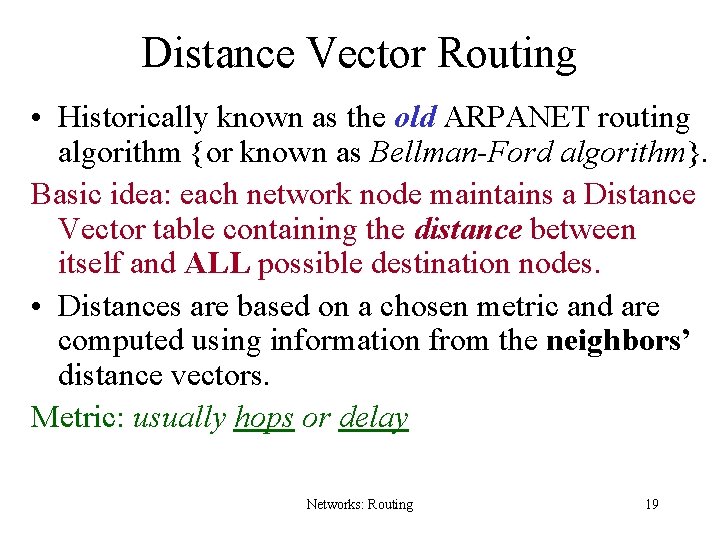 Distance Vector Routing

• Historically known as the old ARPANET routing algorithm {or known as Bellman-Ford algorithm}.

Basic idea: each network node maintains a Distance Vector table containing the distance between itself and ALL possible destination nodes.

• Distances are based on a chosen metric and are computed using information from the neighbors' distance vectors.

Metric: usually hops or delay

Networks: Routing

19